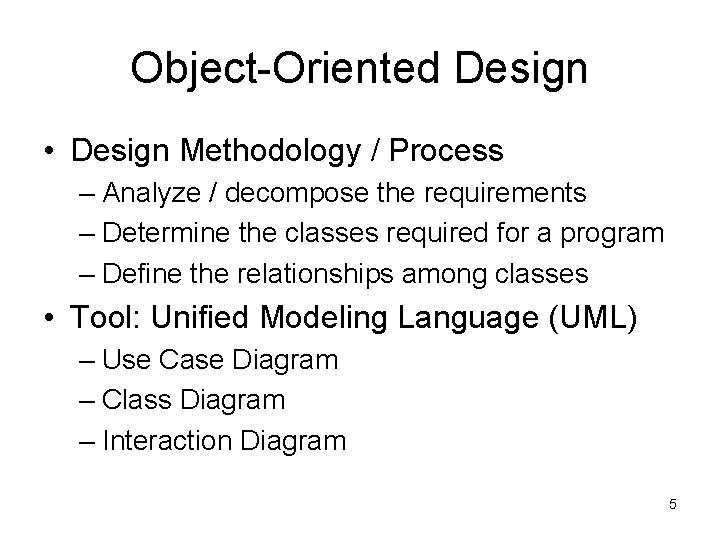 Object-Oriented Design

• Design Methodology / Process
– Analyze / decompose the requirements
– Determine the classes required for a program
– Define the relationships among classes

• Tool: Unified Modeling Language (UML)
– Use Case Diagram
– Class Diagram
– Interaction Diagram

5